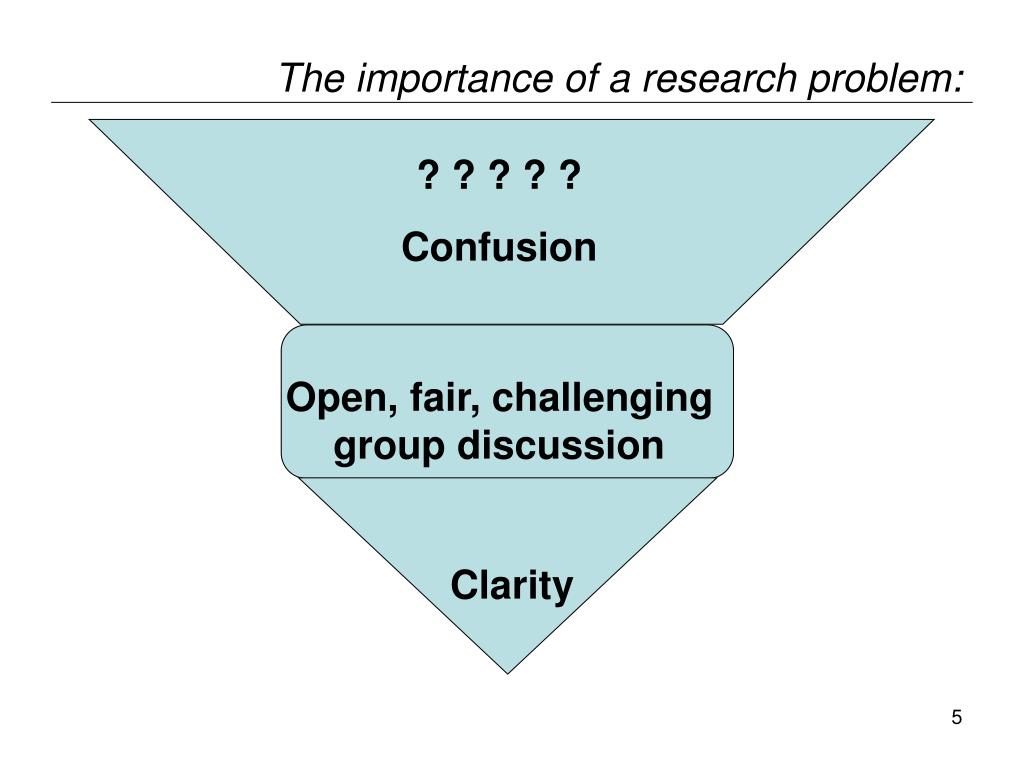 The importance of a research problem:

? ? ? ? ?

Confusion

Open, fair, challenging group discussion

Clarity

5